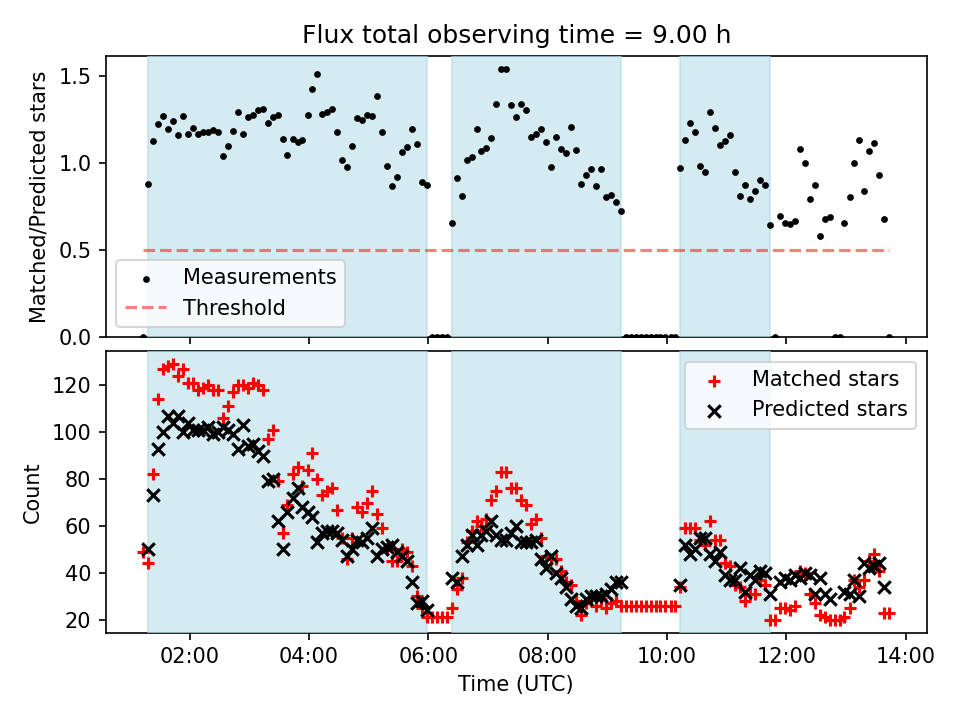 Flux total observing time = 9.00 h

Matched/Predicted stars

1.5
1.0
0.5
0.0

Measurements
Threshold

Count

120
100
80
60
40
20

Matched stars
Predicted stars

02:00
04:00
06:00
08:00
10:00
12:00
14:00

Time (UTC)